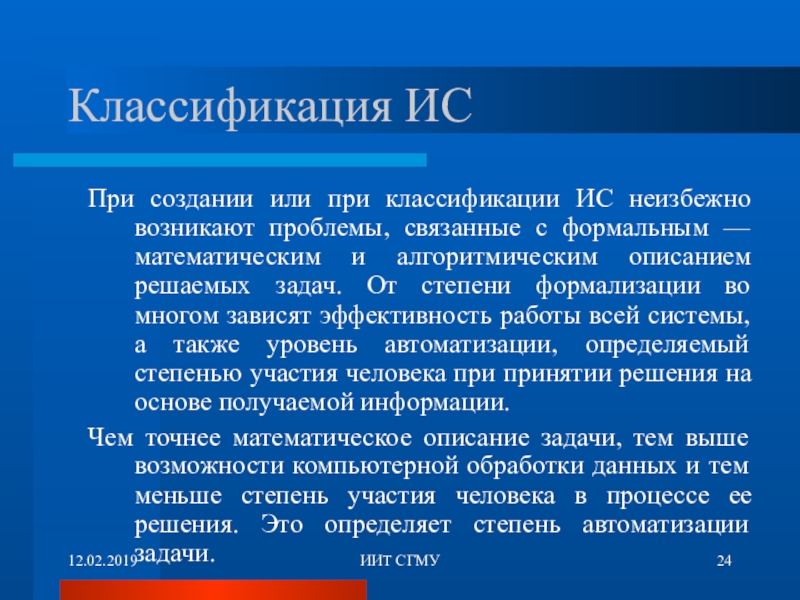 Классификация ИС

При создании или при классификации ИС неизбежно возникают проблемы, связанные с формальным — математическим и алгоритмическим описанием решаемых задач. От степени формализации во многом зависят эффективность работы всей системы, а также уровень автоматизации, определяемый степенью участия человека при принятии решения на основе получаемой информации.

Чем точнее математическое описание задачи, тем выше возможности компьютерной обработки данных и тем меньше степень участия человека в процессе ее решения. Это определяет степень автоматизации задачи.

12.02.2019

ИИТ СГМУ

24